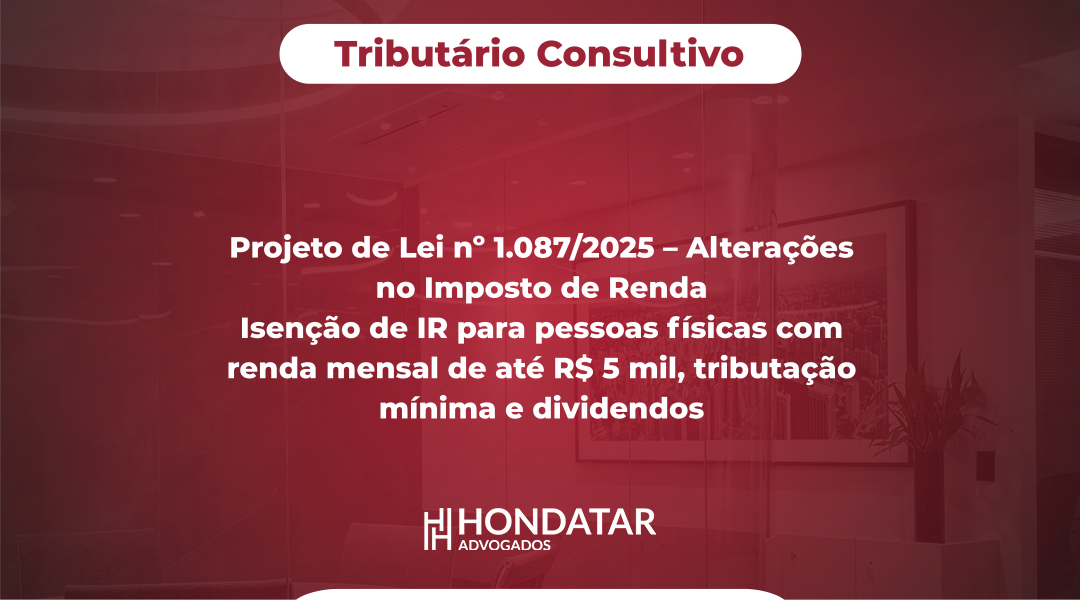 Tributário Consultivo

Projeto de Lei nº 1.087/2025 – Alterações no Imposto de Renda
Isenção de IR para pessoas físicas com renda mensal de até R$ 5 mil, tributação mínima e dividendos

HONDATAR
ADVOGADOS